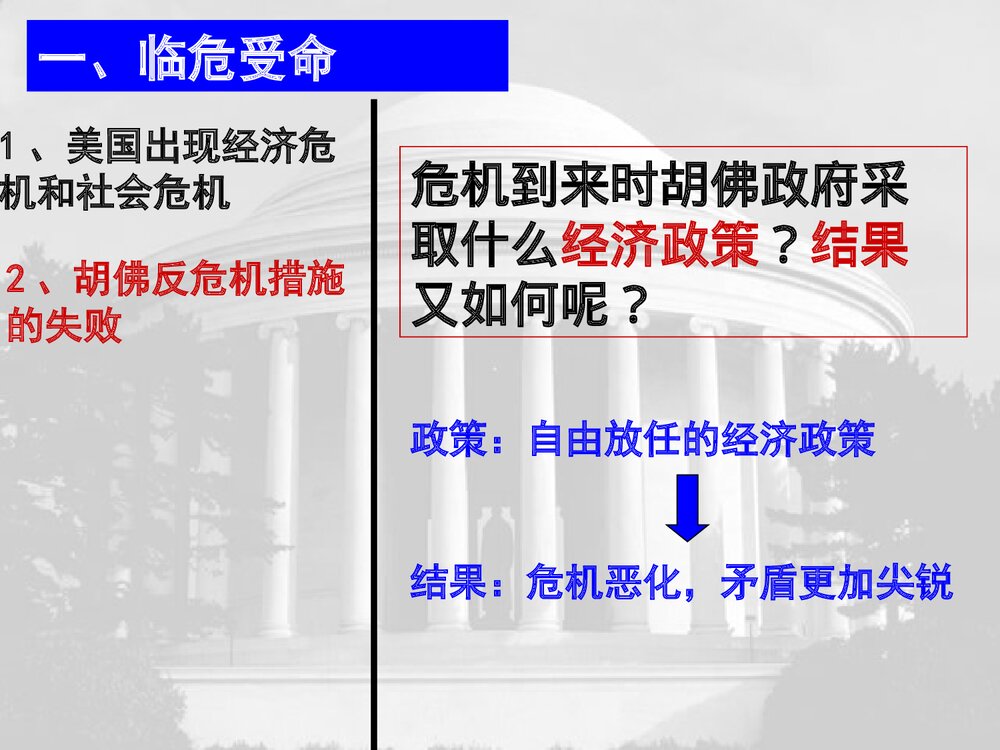 一、临危受命

1、美国出现经济危机和社会危机

2、胡佛反危机措施的失败

危机到来时胡佛政府采取什么经济政策？结果又如何呢？

政策：自由放任的经济政策

结果：危机恶化，矛盾更加尖锐